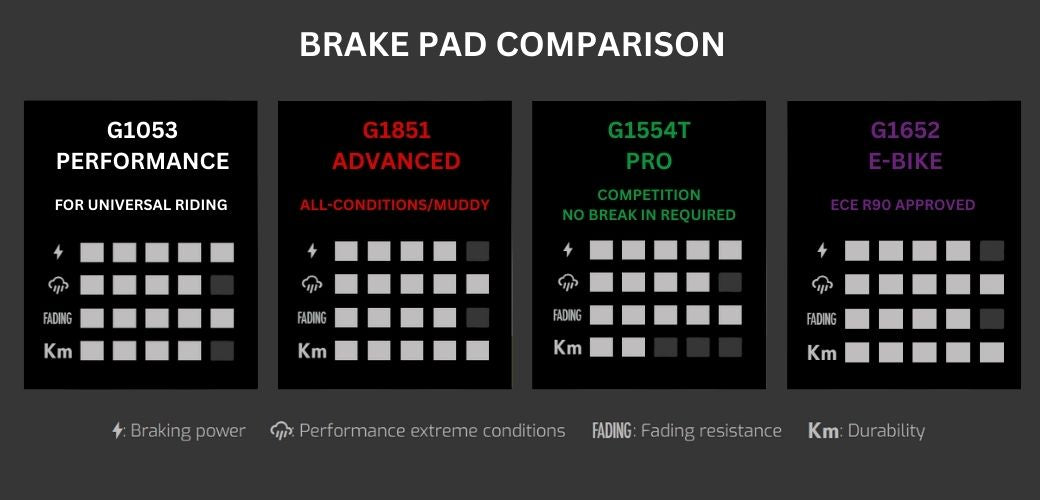 BRAKE PAD COMPARISON

G1053
PERFORMANCE
FOR UNIVERSAL RIDING
FADING
Km

G1851
ADVANCED
ALL-CONDITIONS/MUDDY
FADING
Km

G1554T
PRO
COMPETITION
NO BREAK IN REQUIRED
FADING
Km

G1652
E-BIKE
ECE R90 APPROVED
FADING
Km

: Braking power : Performance extreme conditions FADING: Fading resistance Km: Durability